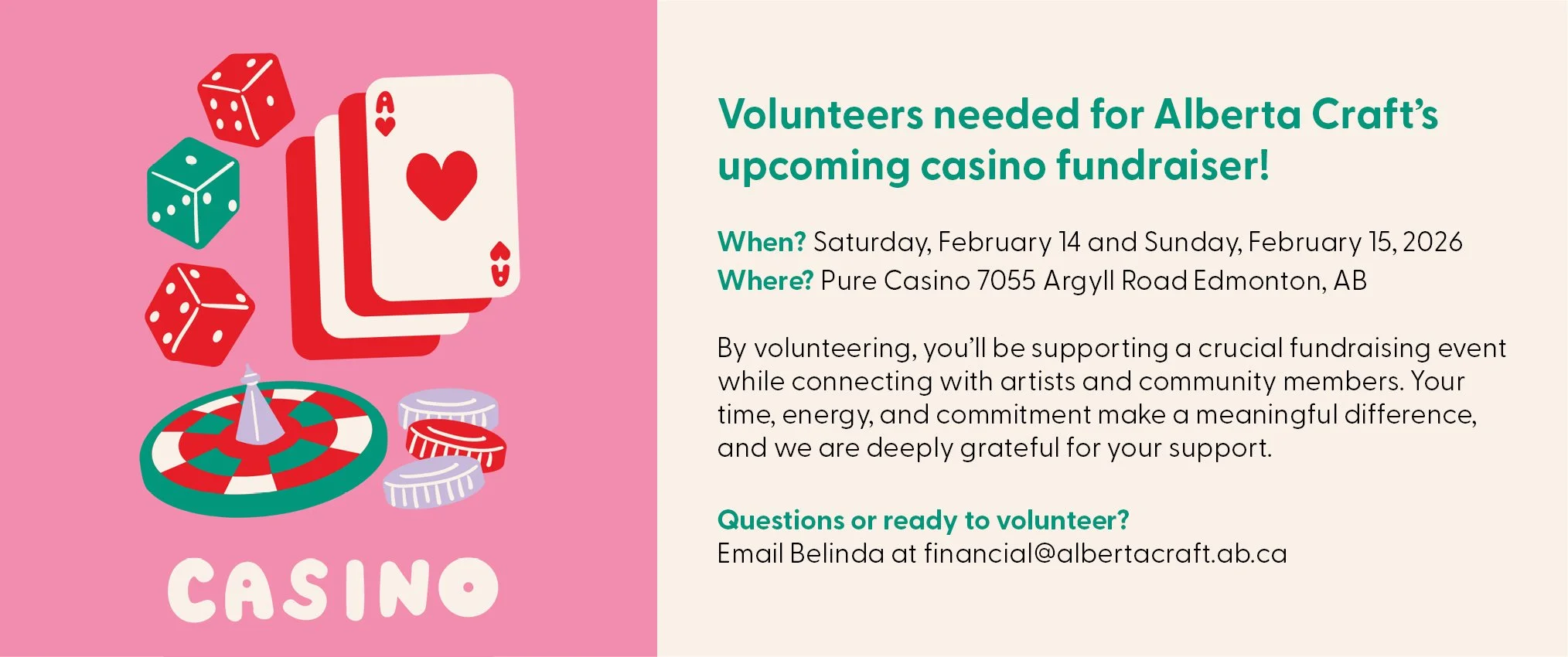 A
A

CASINO

Volunteers needed for Alberta Craft's upcoming casino fundraiser!

When? Saturday, February 14 and Sunday, February 15, 2026
Where? Pure Casino 7055 Argyll Road Edmonton, AB

By volunteering, you'll be supporting a crucial fundraising event while connecting with artists and community members. Your time, energy, and commitment make a meaningful difference, and we are deeply grateful for your support.

Questions or ready to volunteer?
Email Belinda at financial@albertacraft.ab.ca